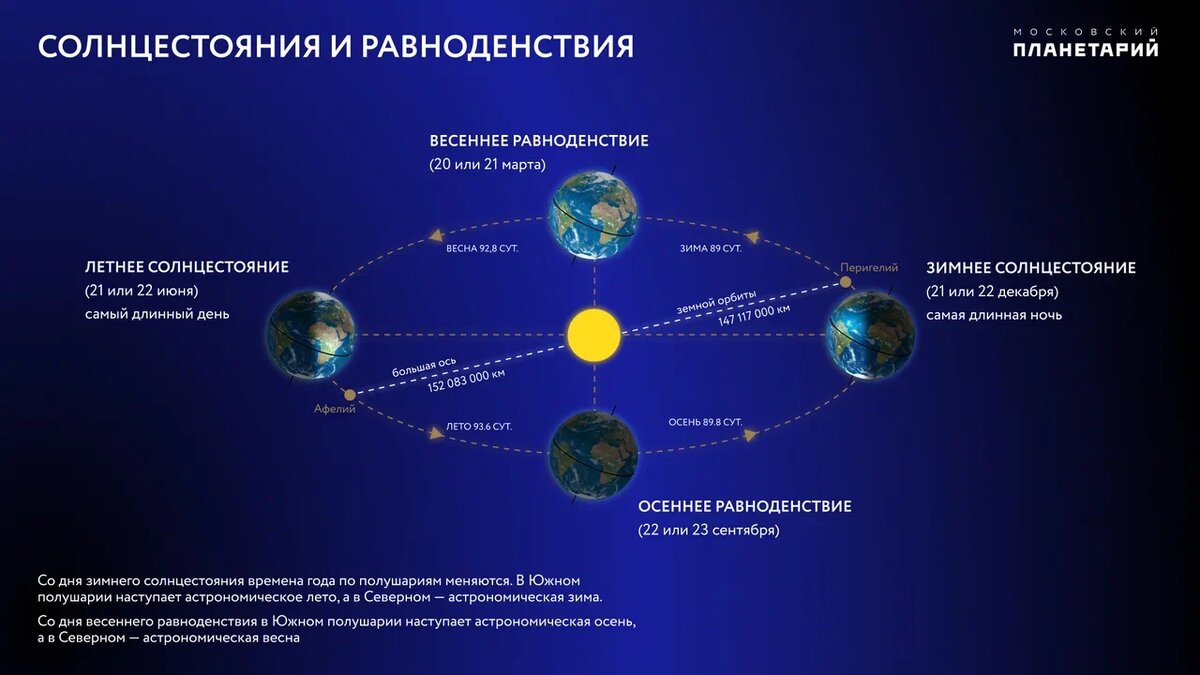 СОЛНЦЕСТОЯНИЯ И РАВНОДЕНСТВИЯ

МОСКОВСКИЙ
ПЛАНЕТАРИЙ

ВЕСЕННЕЕ РАВНОДЕНСТВИЕ
(20 или 21 марта)

ВЕСНА 92,8 СУТ.

ЗИМА 89 СУТ.

ЛЕТНЕЕ СОЛНЦЕСТОЯНИЕ
(21 или 22 июня)
самый длинный день

Перигелий

ЗИМНЕЕ СОЛНЦЕСТОЯНИЕ
(21 или 22 декабря)
самая длинная ночь

земной орбиты
147 117 000 км

большая ось
152 083 000 км

Афелий

ЛЕТО 93.6 СУТ.

ОСЕНЬ 89.8 СУТ.

ОСЕННЕЕ РАВНОДЕНСТВИЕ
(22 или 23 сентября)

Со дня зимнего солнцестояния времена года по полушариям меняются. В Южном полушарии наступает астрономическое лето, а в Северном — астрономическая зима.

Со дня весеннего равноденствия в Южном полушарии наступает астрономическая осень, а в Северном — астрономическая весна